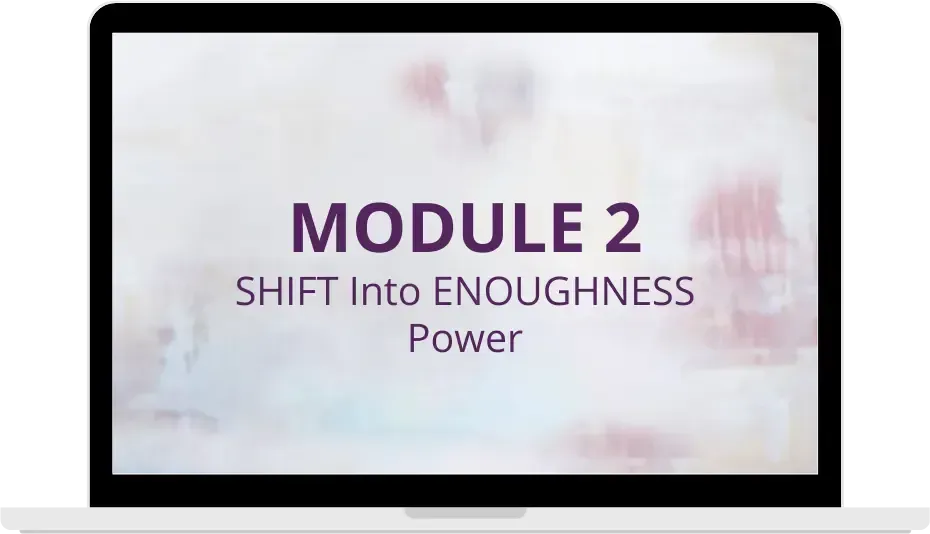 MODULE 2
SHIFT Into ENOUGHNESS Power